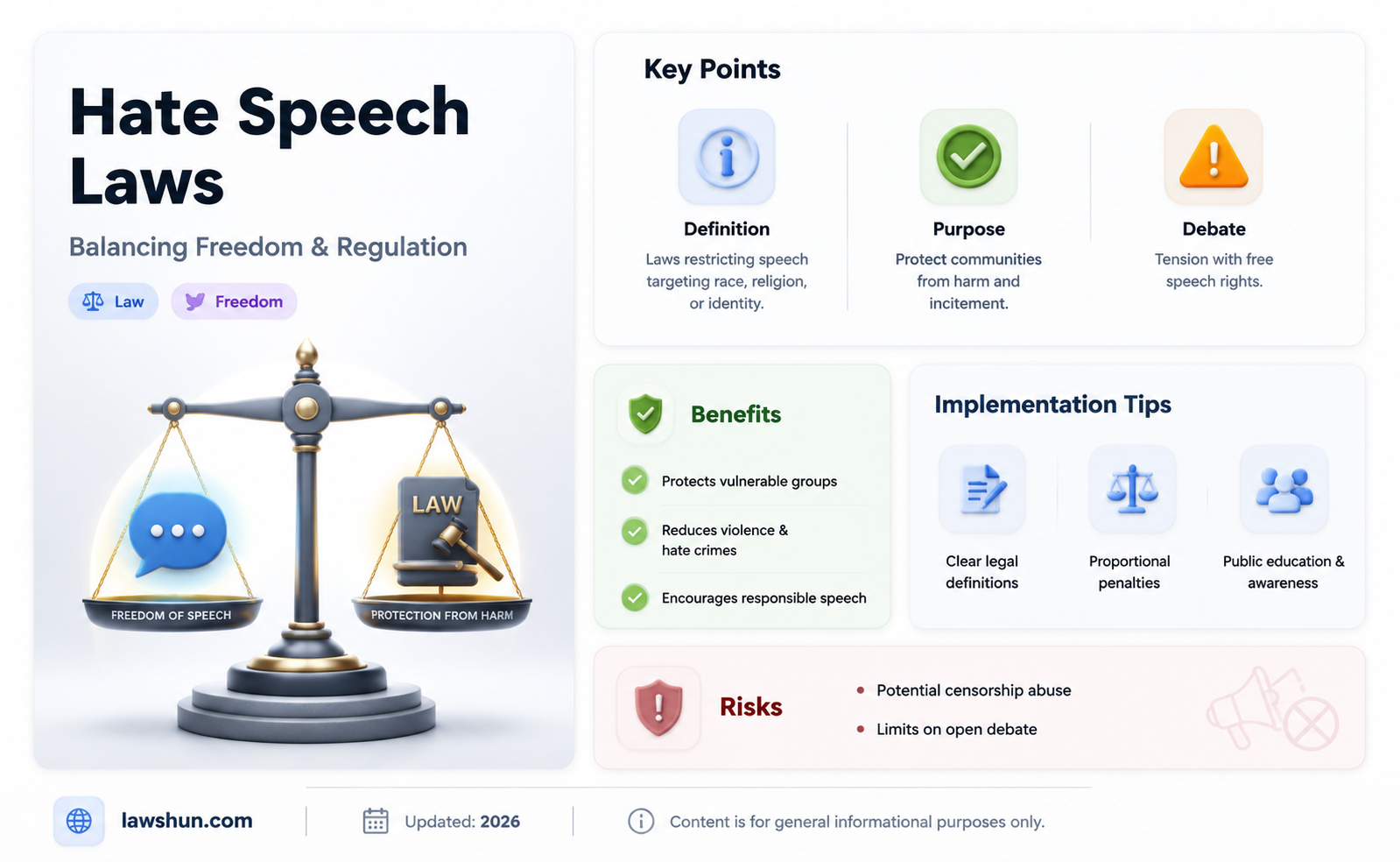 Hate Speech Laws

Balancing Freedom & Regulation

Law Freedom

LAW

FREEDOM OF SPEECH

PROTECTION FROM HARM

Key Points

Definition
Laws restricting speech targeting race, religion, or identity.

Purpose
Protect communities from harm and incitement.

Debate
Tension with free speech rights.

Benefits

Protects vulnerable groups

Reduces violence & hate crimes

Encourages responsible speech

Implementation Tips

Clear legal definitions

Proportional penalties

Public education & awareness

Risks

Potential censorship abuse

Limits on open debate

lawshun.com

Updated: 2026

Content is for general informational purposes only.